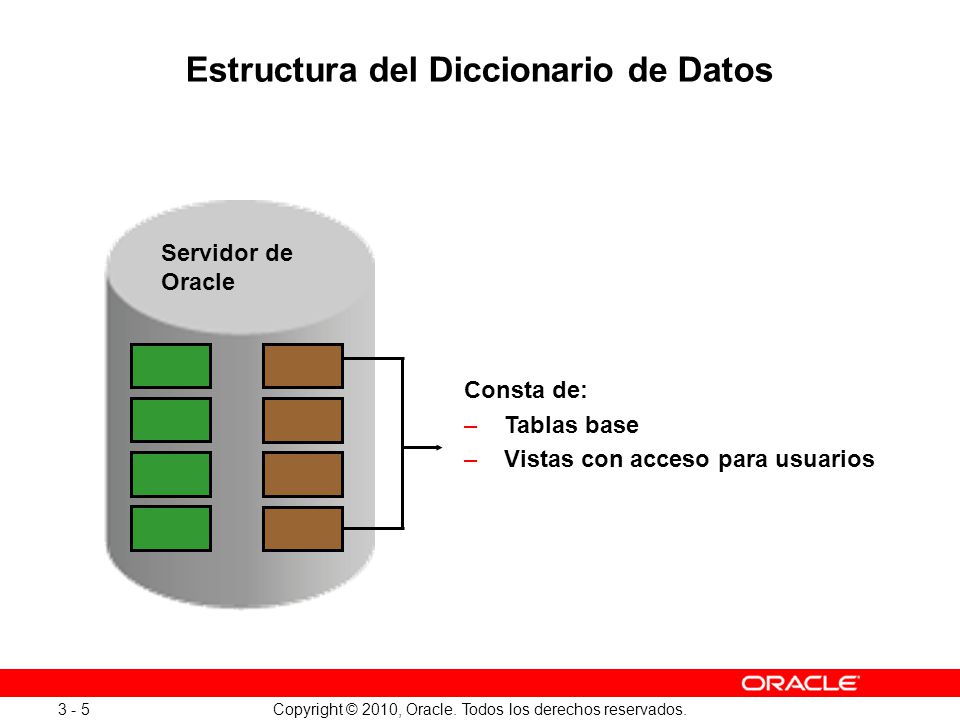 Estructura del Diccionario de Datos

Servidor de Oracle

Consta de:
– Tablas base
– Vistas con acceso para usuarios

ORACLE

3 - 5

Copyright © 2010, Oracle. Todos los derechos reservados.